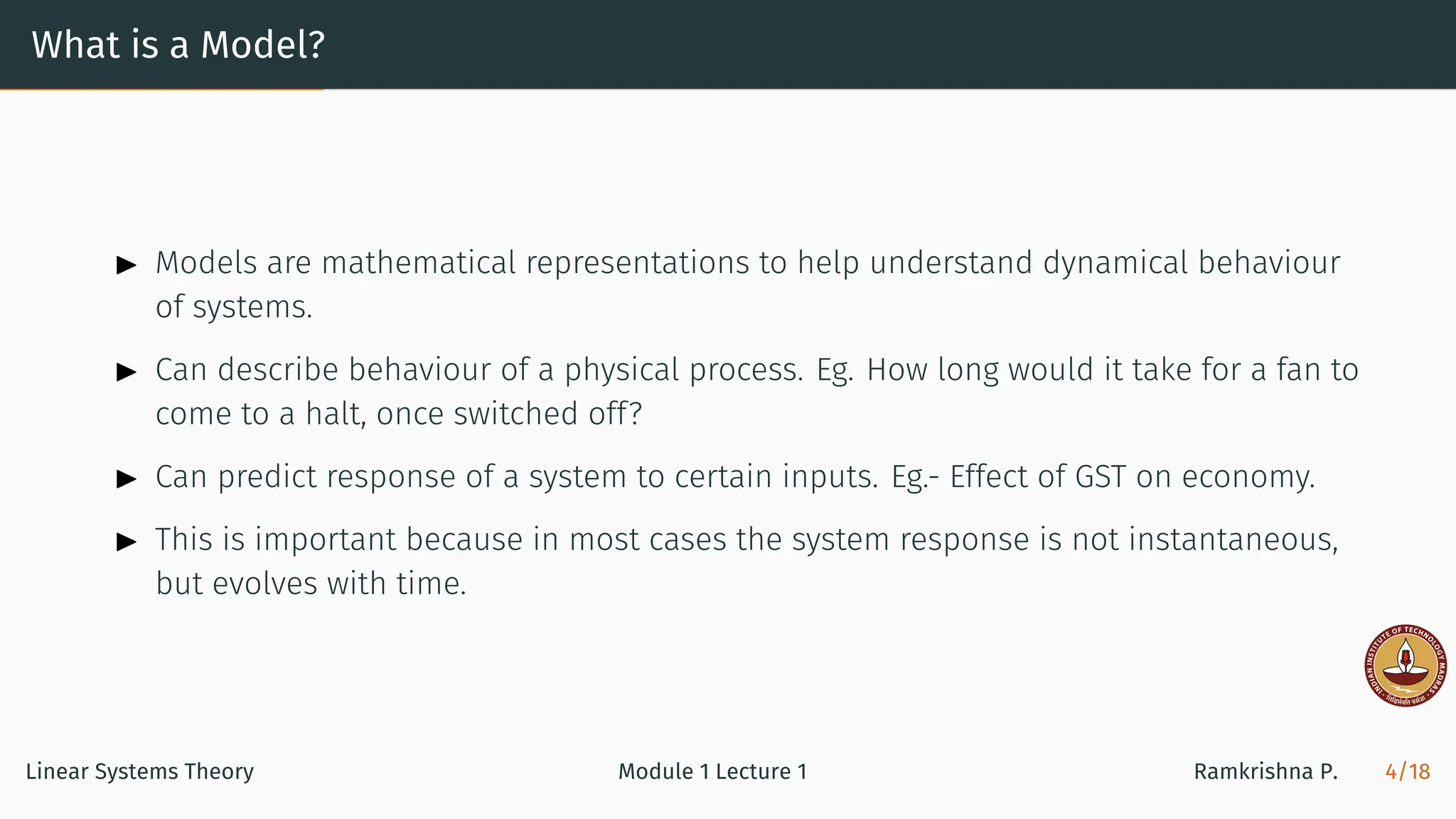 What is a Model?

▶ Models are mathematical representations to help understand dynamical behaviour of systems.

▶ Can describe behaviour of a physical process. Eg. How long would it take for a fan to come to a halt, once switched off?

▶ Can predict response of a system to certain inputs. Eg.- Effect of GST on economy.

▶ This is important because in most cases the system response is not instantaneous, but evolves with time.

INDIAN INSTITUTE OF TECHNOLOGY MADRAS
सिद्धिर्भवति कर्मजा

Linear Systems Theory

Module 1 Lecture 1

Ramkrishna P.

4/18